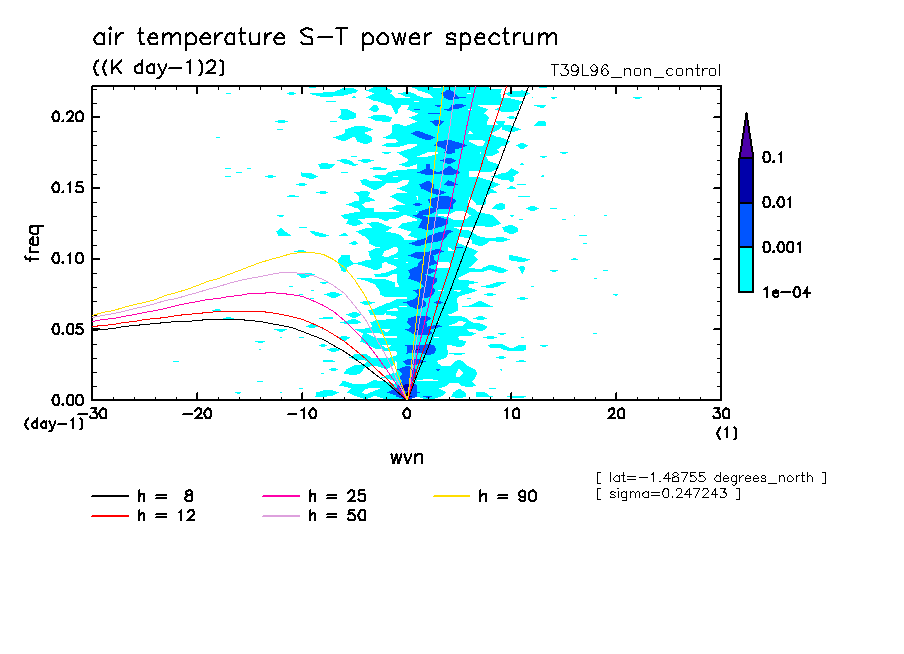 air temperature S-T power spectrum
((K day-1)2)
T39L96_non_control

freq
0.20
0.15
0.10
0.05
0.00
(day-1)
-30
-20
-10
0
10
20
30
(1)
wvn

0.1
0.01
0.001
1e-04

[ lat=-1.48755 degrees_north ]
[ sigma=0.247243 ]

h = 8
h = 12
h = 25
h = 50
h = 90